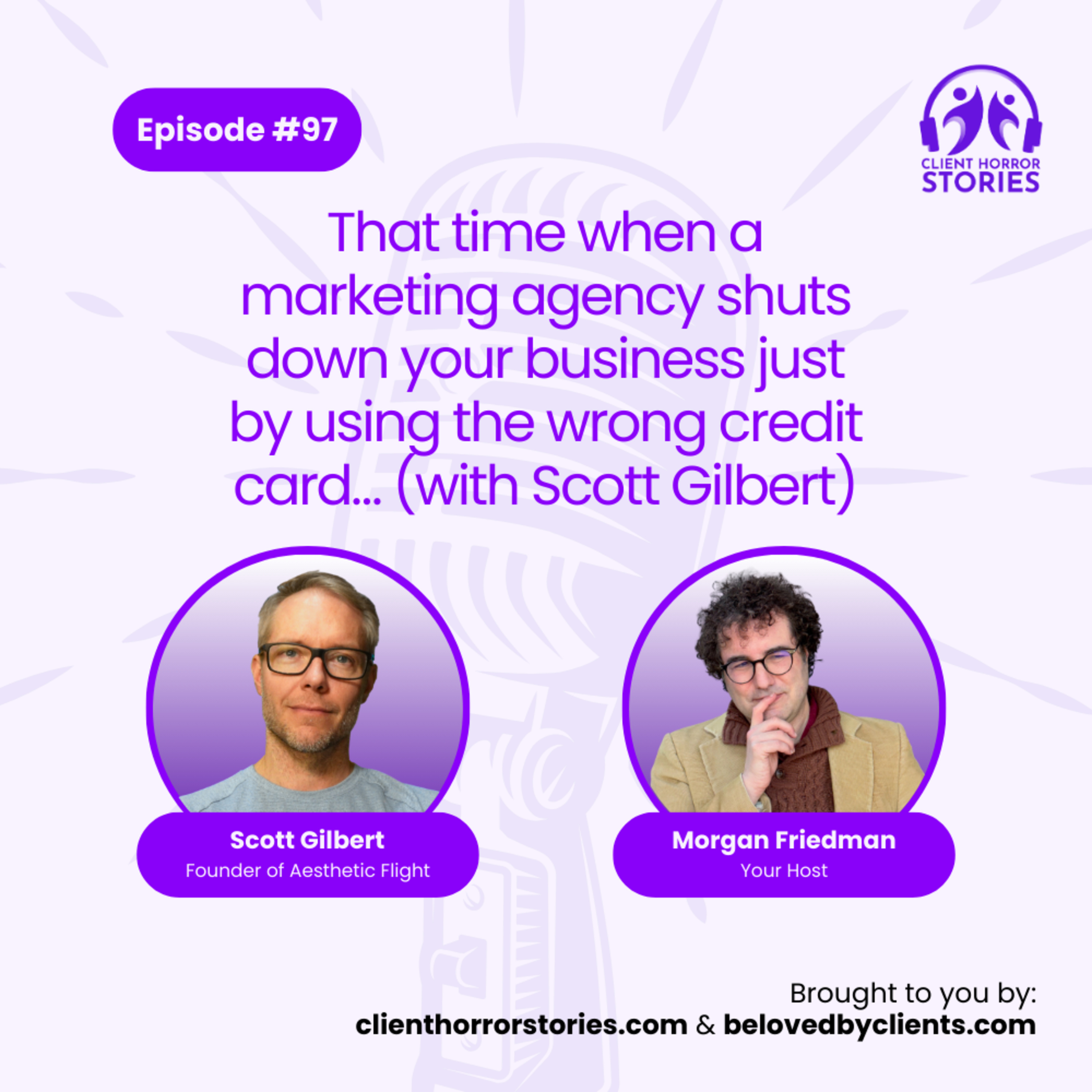 Episode #97

CLIENT HORROR STORIES

That time when a marketing agency shuts down your business just by using the wrong credit card... (with Scott Gilbert)

Scott Gilbert
Founder of Aesthetic Flight

Morgan Friedman
Your Host

Brought to you by:
clienthorrorstories.com & belovedbyclients.com